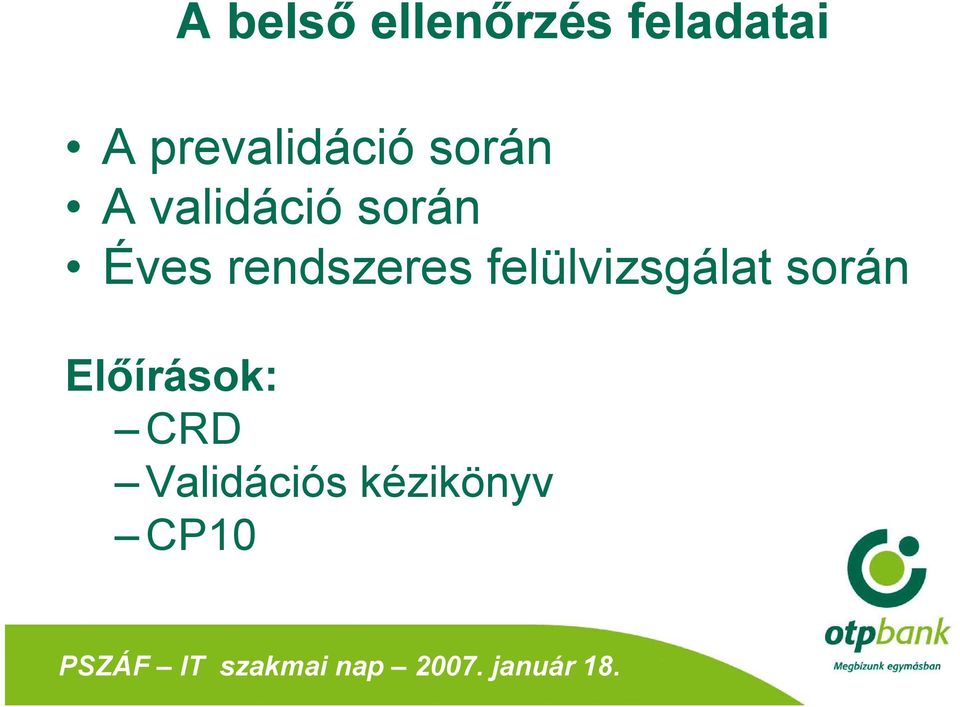 A belső ellenőrzés feladatai

• A prevalidáció során
• A validáció során
• Éves rendszeres felülvizsgálat során

Előírások:
– CRD
– Validációs kézikönyv
– CP10

otpbank
Megbízunk egymásban

PSZÁF – IT szakmai nap – 2007. január 18.